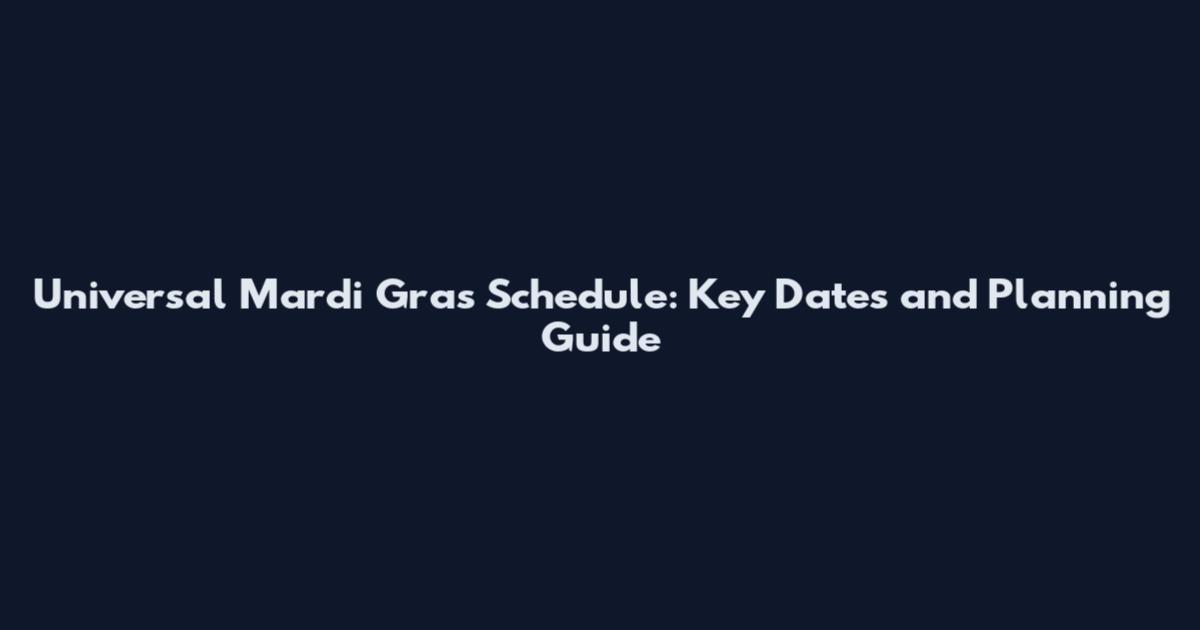 Universal Mardi Gras Schedule: Key Dates and Planning Guide